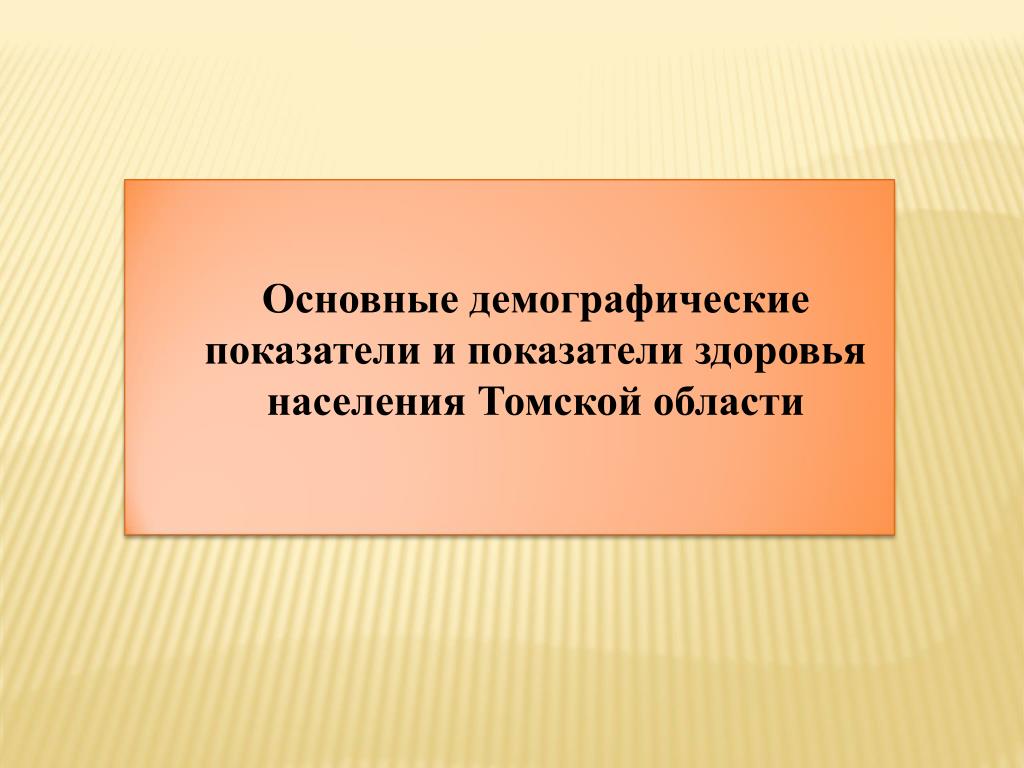 Основные демографические показатели и показатели здоровья населения Томской области